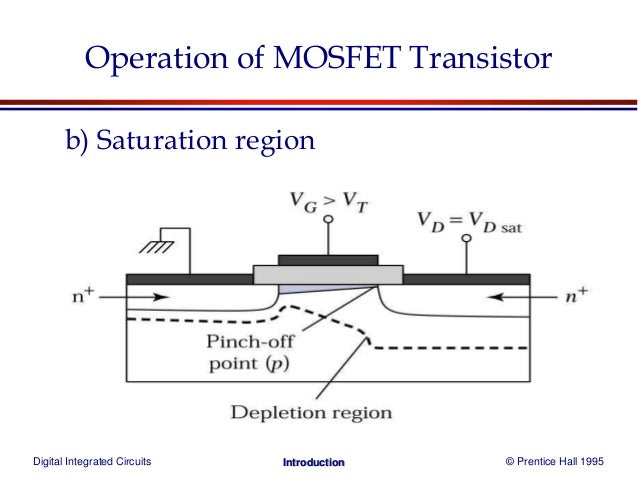 Operation of MOSFET Transistor

b) Saturation region

$V_G > V_T$

$V_D = V_{D\,sat}$

$n^+$

$n^+$

Pinch-off point ($p$)

Depletion region

Digital Integrated Circuits

Introduction

© Prentice Hall 1995